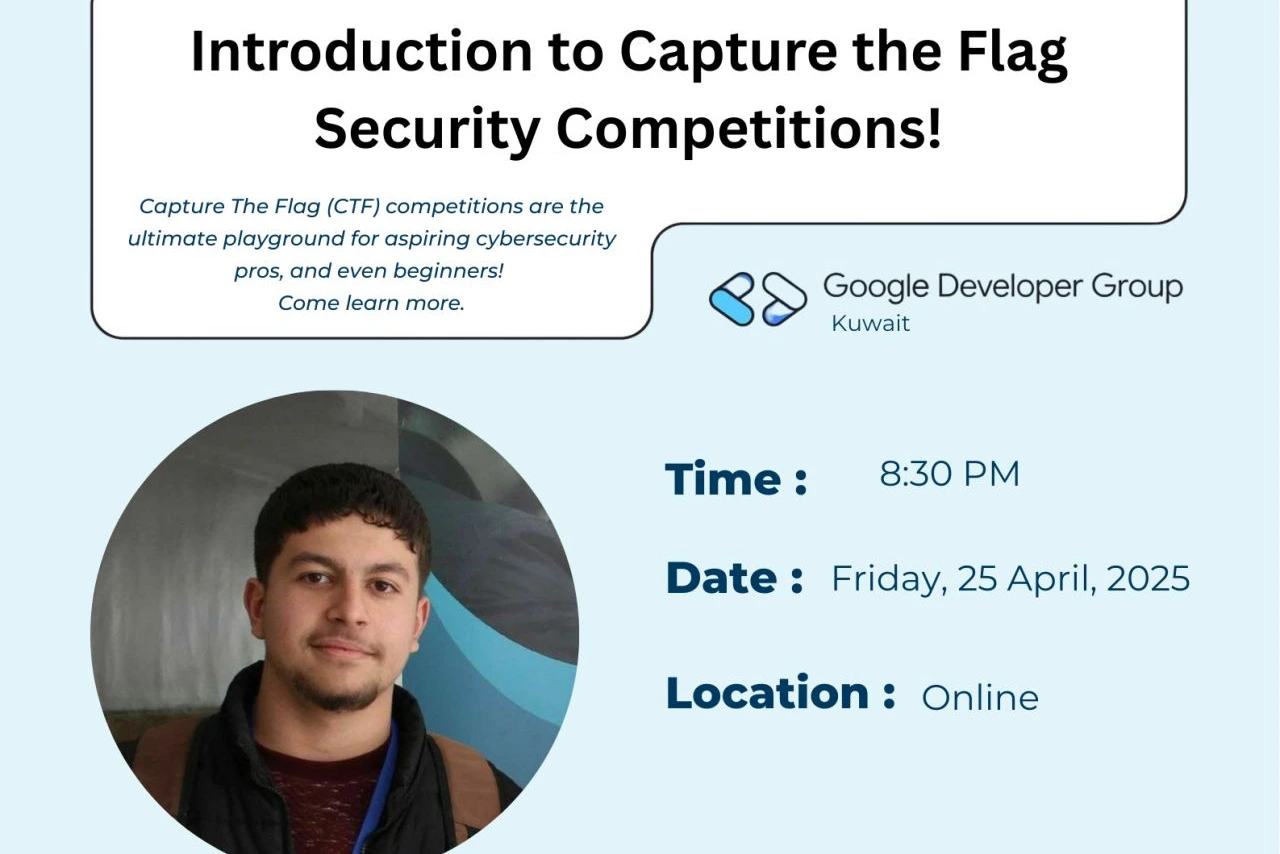 Introduction to Capture the Flag Security Competitions!

Capture The Flag (CTF) competitions are the ultimate playground for aspiring cybersecurity pros, and even beginners!
Come learn more.

Google Developer Group
Kuwait

Time : 8:30 PM

Date : Friday, 25 April, 2025

Location : Online